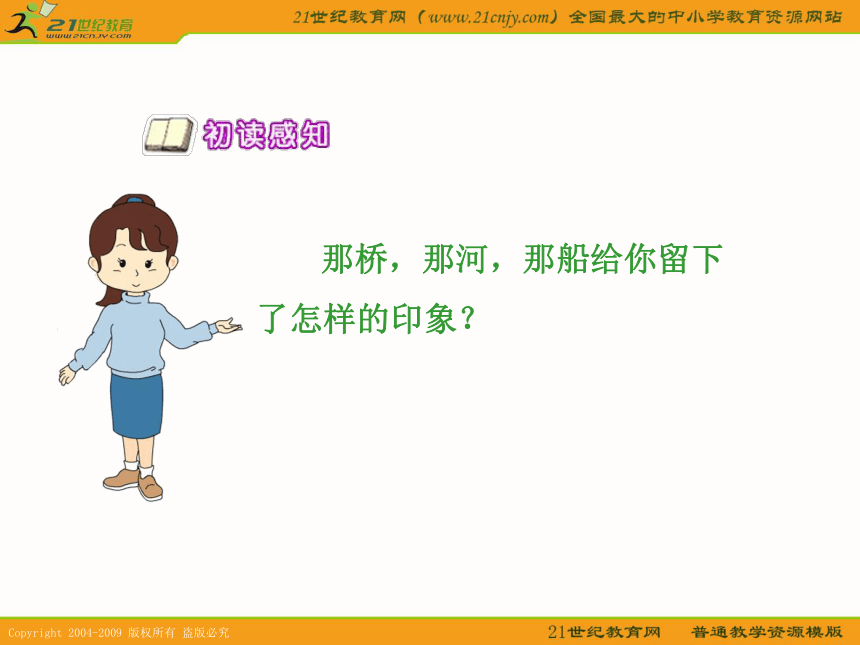 21世纪教育
www.21cnjy.com

21世纪教育网（www.21cnjy.com）全国最大的中小学教育资源网站

初读感知

那桥，那河，那船给你留下了怎样的印象？

Copyright 2004-2009 版权所有 盗版必究

21世纪教育网　普通教学资源模版